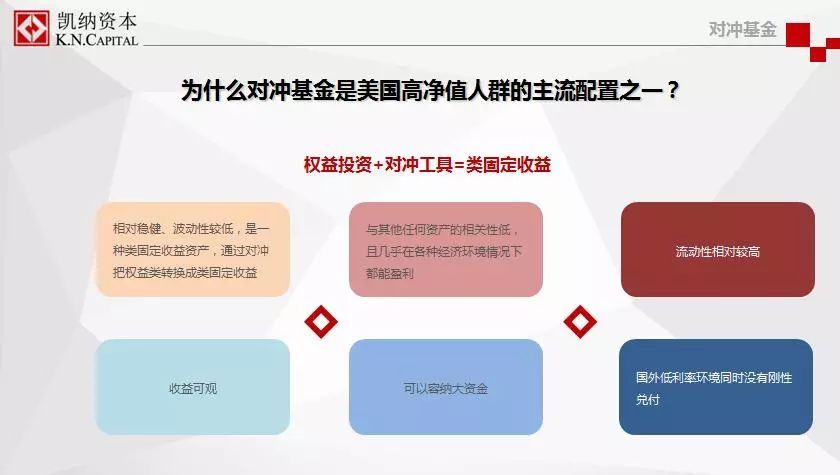 凯纳资本
K.N.CAPITAL

对冲基金

为什么对冲基金是美国高净值人群的主流配置之一？

权益投资+对冲工具=类固定收益

相对稳健、波动性较低，是一种类固定收益资产，通过对冲把权益类转换成类固定收益

与其他任何资产的相关性低，且几乎在各种经济环境情况下都能盈利

流动性相对较高

收益可观

可以容纳大资金

国外低利率环境同时没有刚性兑付